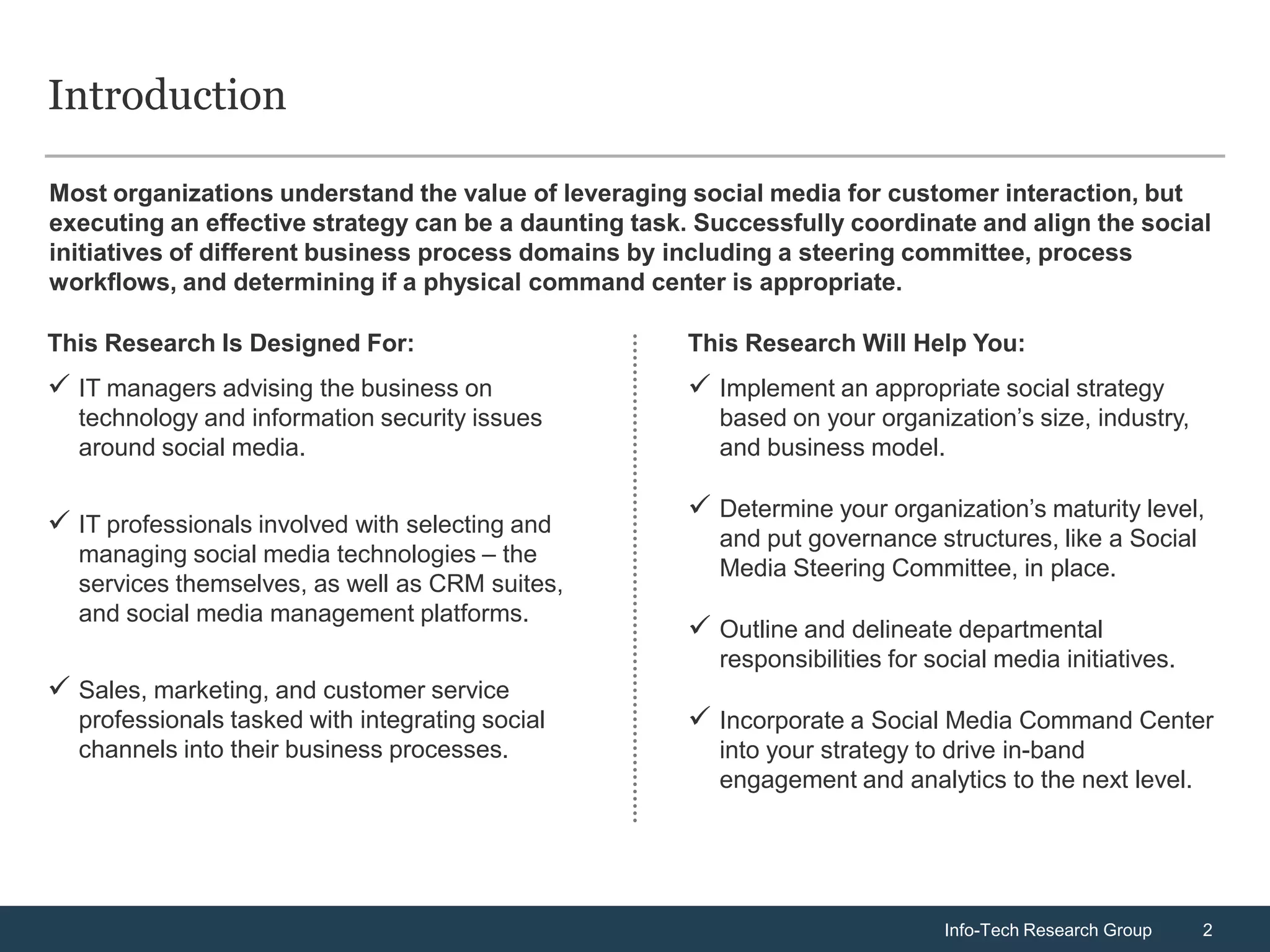 Introduction

Most organizations understand the value of leveraging social media for customer interaction, but executing an effective strategy can be a daunting task. Successfully coordinate and align the social initiatives of different business process domains by including a steering committee, process workflows, and determining if a physical command center is appropriate.

This Research Is Designed For:

✓ IT managers advising the business on technology and information security issues around social media.

✓ IT professionals involved with selecting and managing social media technologies – the services themselves, as well as CRM suites, and social media management platforms.

✓ Sales, marketing, and customer service professionals tasked with integrating social channels into their business processes.

This Research Will Help You:

✓ Implement an appropriate social strategy based on your organization's size, industry, and business model.

✓ Determine your organization's maturity level, and put governance structures, like a Social Media Steering Committee, in place.

✓ Outline and delineate departmental responsibilities for social media initiatives.

✓ Incorporate a Social Media Command Center into your strategy to drive in-band engagement and analytics to the next level.

Info-Tech Research Group 2